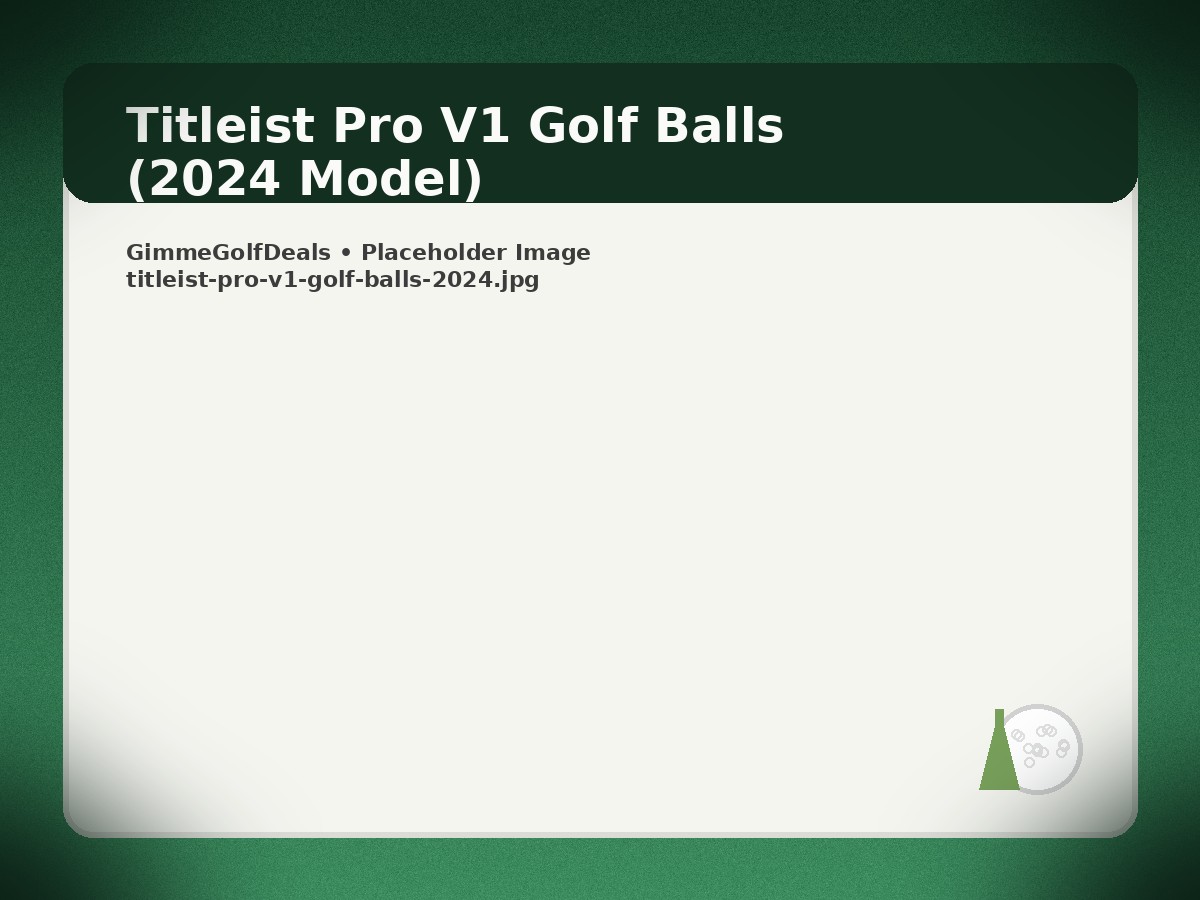 Titleist Pro V1 Golf Balls (2024 Model)

GimmeGolfDeals • Placeholder Image
titleist-pro-v1-golf-balls-2024.jpg